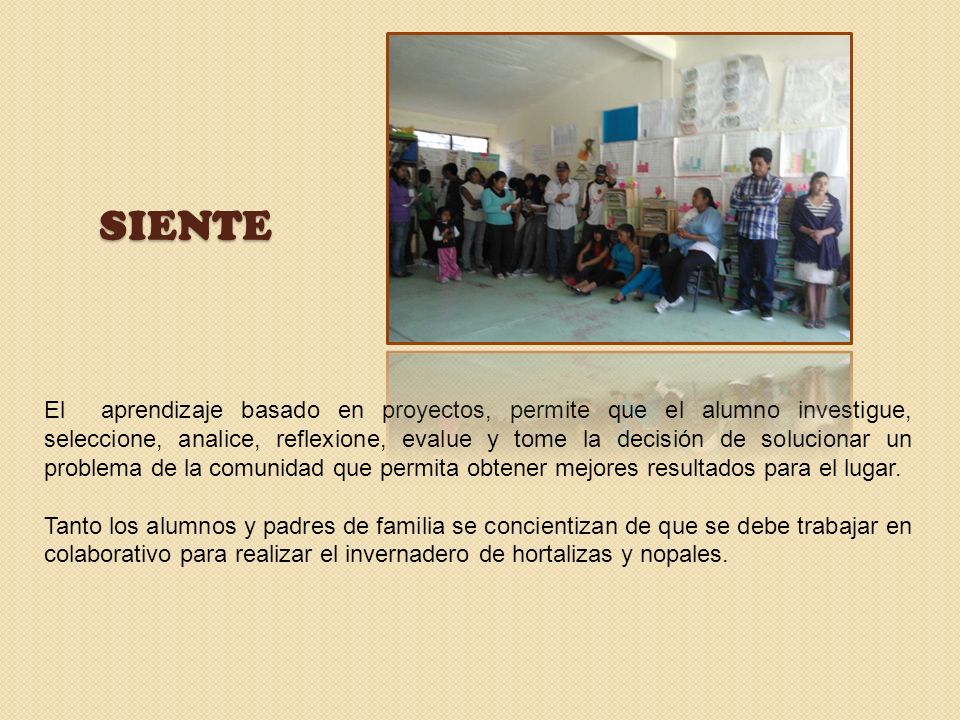 SIENTE

El aprendizaje basado en proyectos, permite que el alumno investigue, seleccione, analice, reflexione, evalue y tome la decisión de solucionar un problema de la comunidad que permita obtener mejores resultados para el lugar.

Tanto los alumnos y padres de familia se concientizan de que se debe trabajar en colaborativo para realizar el invernadero de hortalizas y nopales.